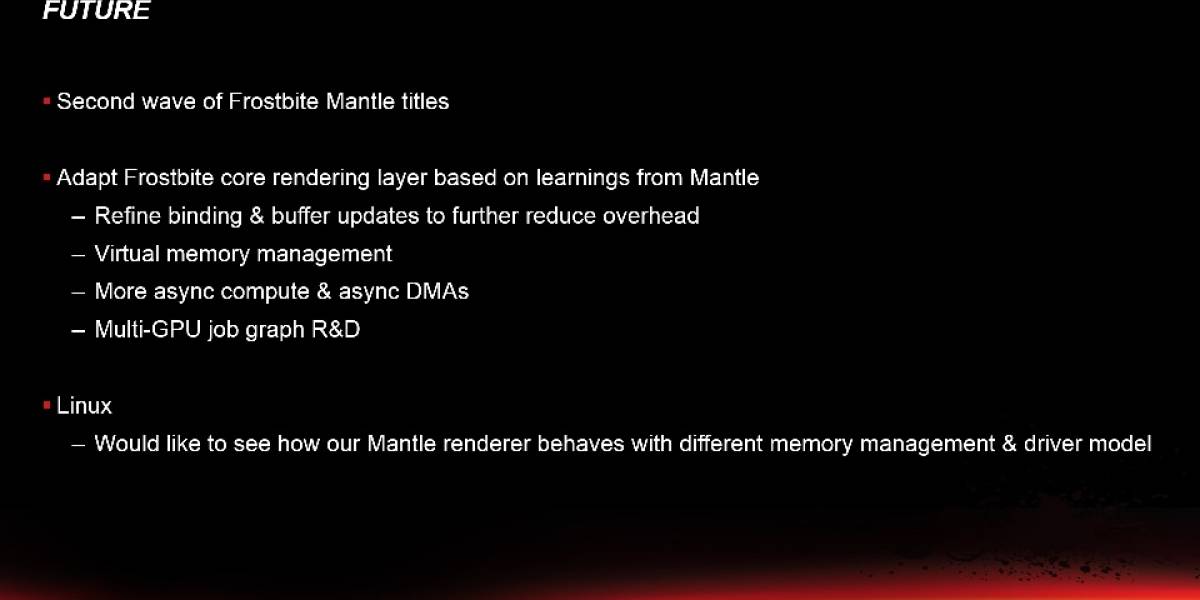 FUTURE

▪ Second wave of Frostbite Mantle titles

▪ Adapt Frostbite core rendering layer based on learnings from Mantle
– Refine binding & buffer updates to further reduce overhead
– Virtual memory management
– More async compute & async DMAs
– Multi-GPU job graph R&D

▪ Linux
– Would like to see how our Mantle renderer behaves with different memory management & driver model